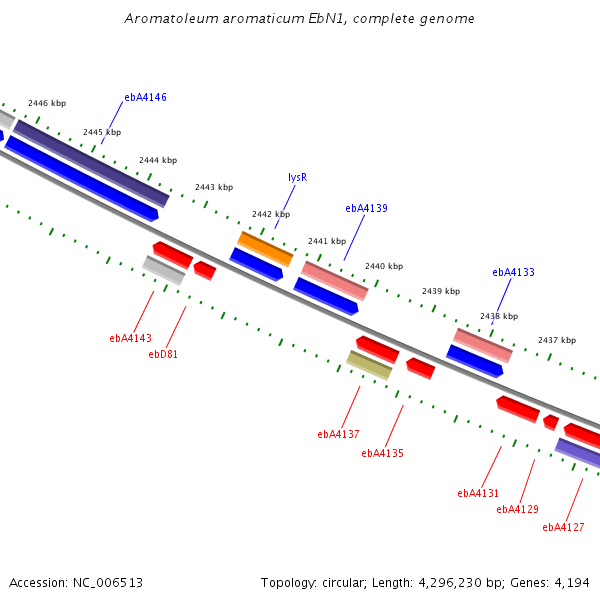 Aromatoleum aromaticum EbN1, complete genome

2446 kbp
ebA4146
2445 kbp
2444 kbp
2443 kbp
lysR
2442 kbp
ebA4139
2441 kbp
2440 kbp
ebA4133
2439 kbp
2438 kbp
2437 kbp

ebA4143
ebD81
ebA4137
ebA4135
ebA4131
ebA4129
ebA4127

Accession: NC_006513

Topology: circular; Length: 4,296,230 bp; Genes: 4,194